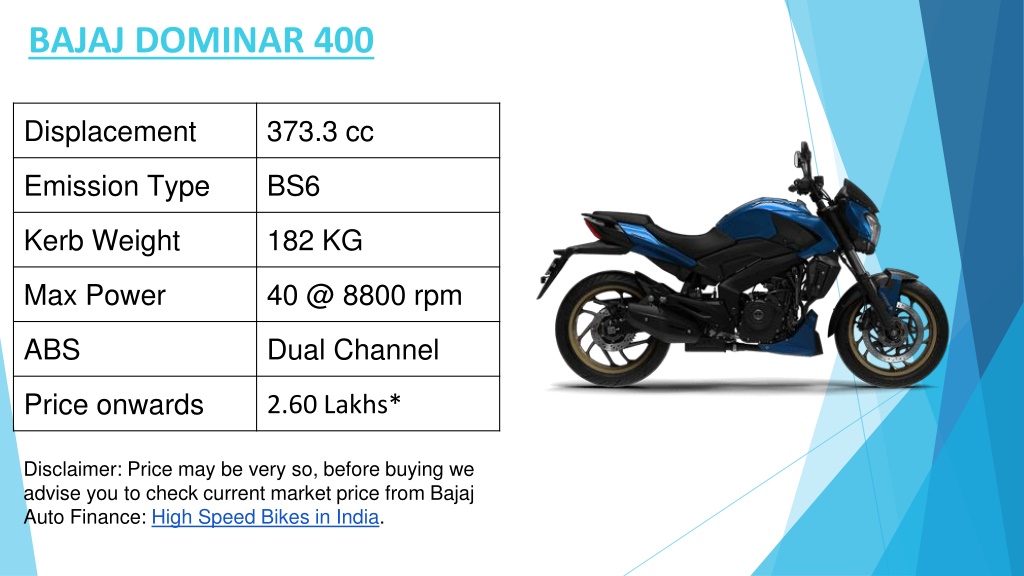 BAJAJ DOMINAR 400

| Displacement | 373.3 cc |
|---|---|
| Emission Type | BS6 |
| Kerb Weight | 182 KG |
| Max Power | 40 @ 8800 rpm |
| ABS | Dual Channel |
| Price onwards | 2.60 Lakhs* |

Disclaimer: Price may be very so, before buying we advise you to check current market price from Bajaj Auto Finance: High Speed Bikes in India.